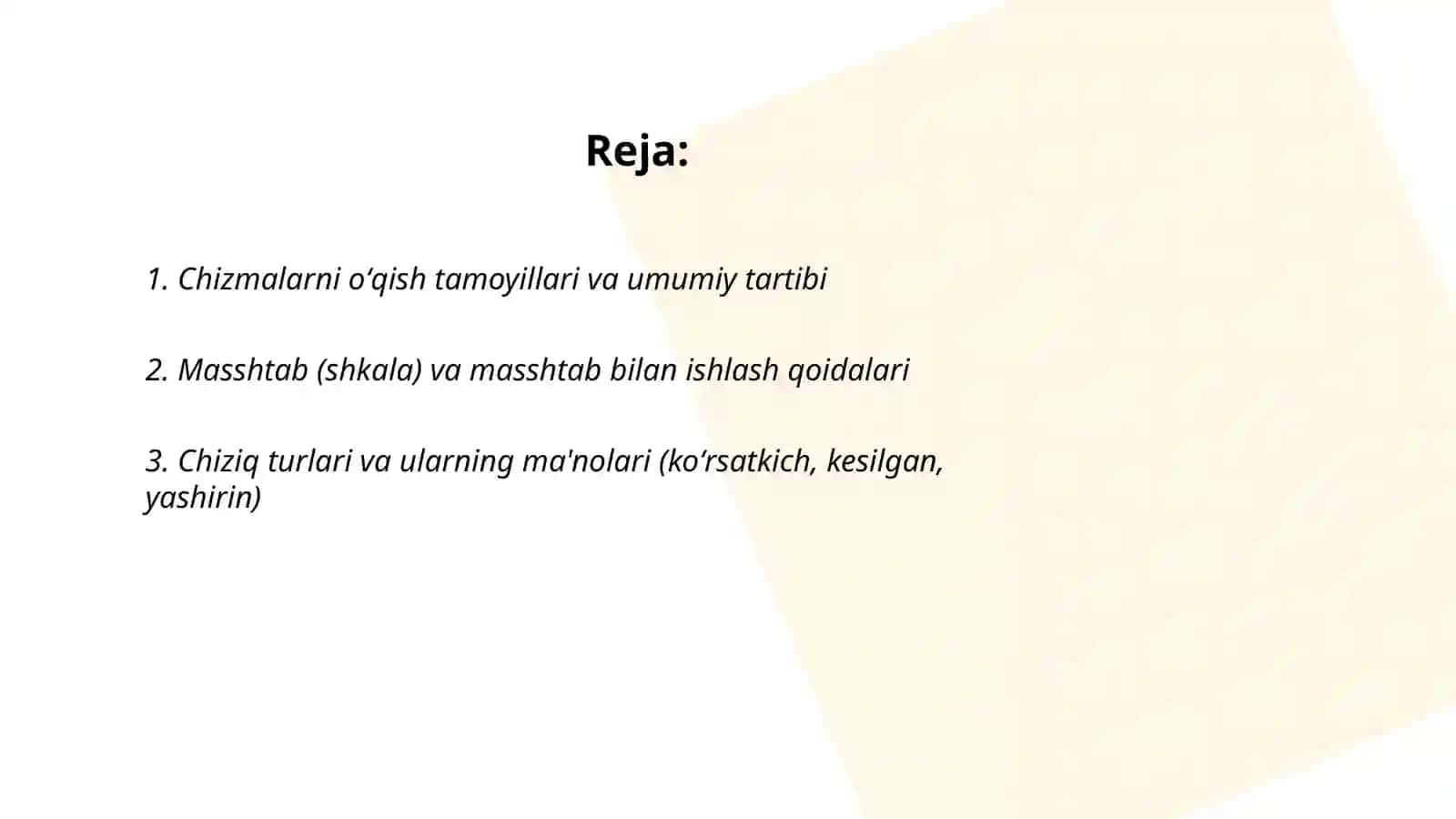 Reja:

1. Chizmalarni o‘qish tamoyillari va umumiy tartibi

2. Masshtab (shkala) va masshtab bilan ishlash qoidalari

3. Chiziq turlari va ularning ma'nolari (ko‘rsatkich, kesilgan, yashirin)